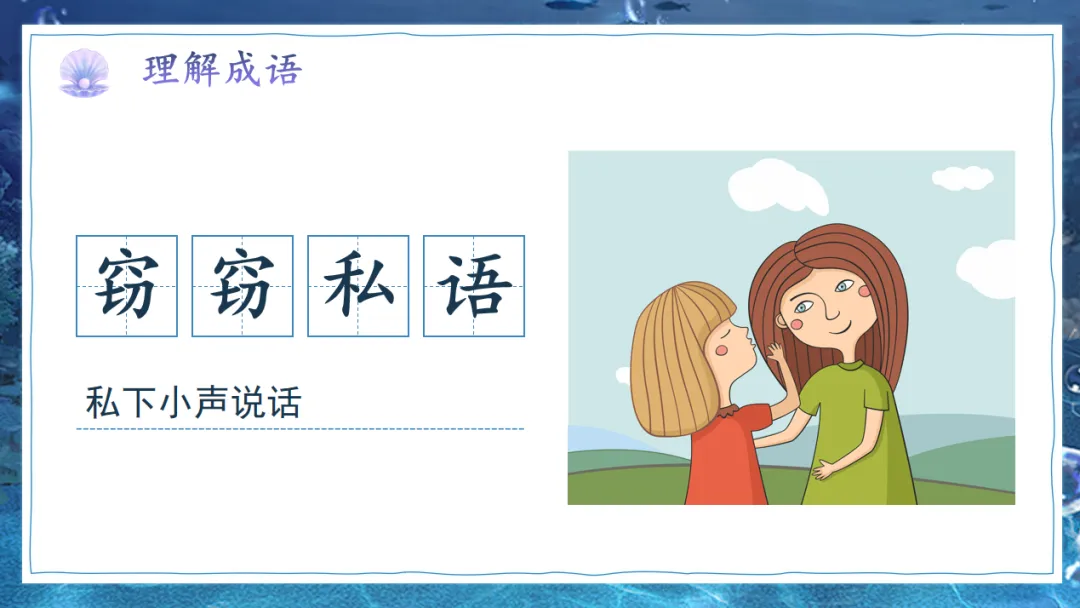 理解成语

窃窃私语

私下小声说话